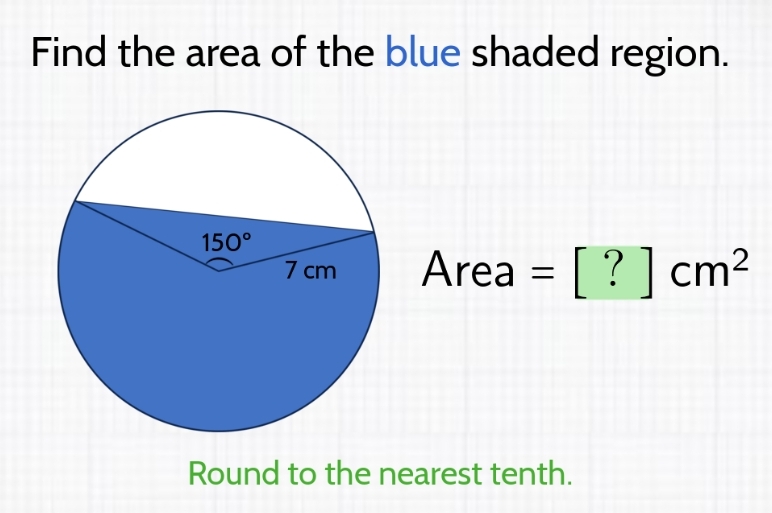 Find the area of the blue shaded region.

150°

7 cm

Area = [ ? ] $cm^2$

Round to the nearest tenth.